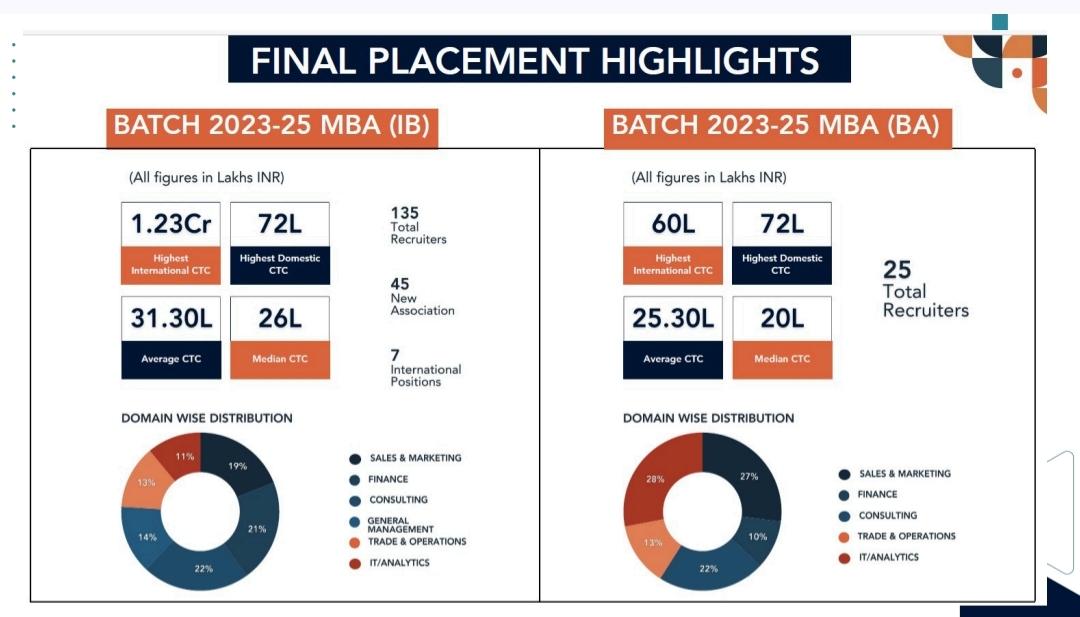 FINAL PLACEMENT HIGHLIGHTS

BATCH 2023-25 MBA (IB)

(All figures in Lakhs INR)

1.23Cr
Highest International CTC

72L
Highest Domestic CTC

31.30L
Average CTC

26L
Median CTC

135
Total Recruiters

45
New Association

7
International Positions

DOMAIN WISE DISTRIBUTION

19%
21%
22%
14%
13%
11%

SALES & MARKETING
FINANCE
CONSULTING
GENERAL MANAGEMENT
TRADE & OPERATIONS
IT/ANALYTICS

BATCH 2023-25 MBA (BA)

(All figures in Lakhs INR)

60L
Highest International CTC

72L
Highest Domestic CTC

25.30L
Average CTC

20L
Median CTC

25
Total Recruiters

DOMAIN WISE DISTRIBUTION

27%
10%
22%
13%
28%

SALES & MARKETING
FINANCE
CONSULTING
TRADE & OPERATIONS
IT/ANALYTICS